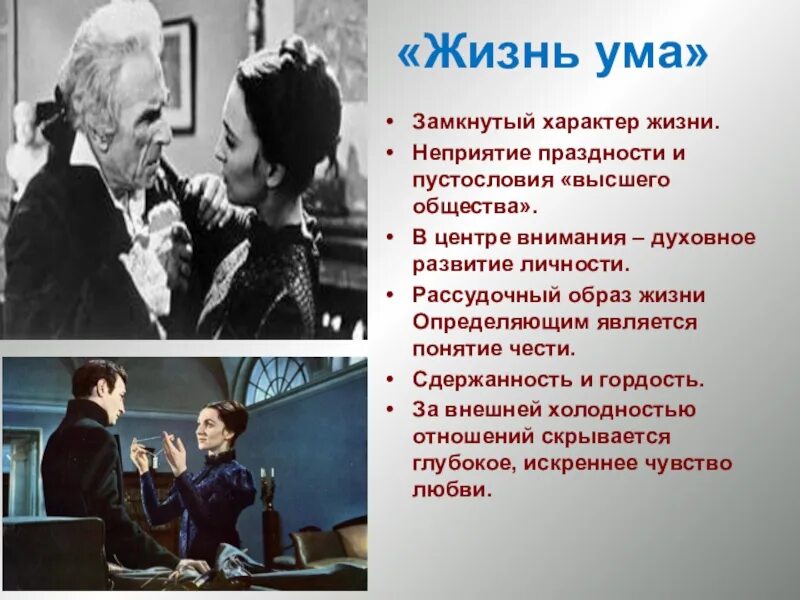 «Жизнь ума»

• Замкнутый характер жизни.
• Неприятие праздности и пустословия «высшего общества».
• В центре внимания – духовное развитие личности.
• Рассудочный образ жизни Определяющим является понятие чести.
• Сдержанность и гордость.
• За внешней холодностью отношений скрывается глубокое, искреннее чувство любви.